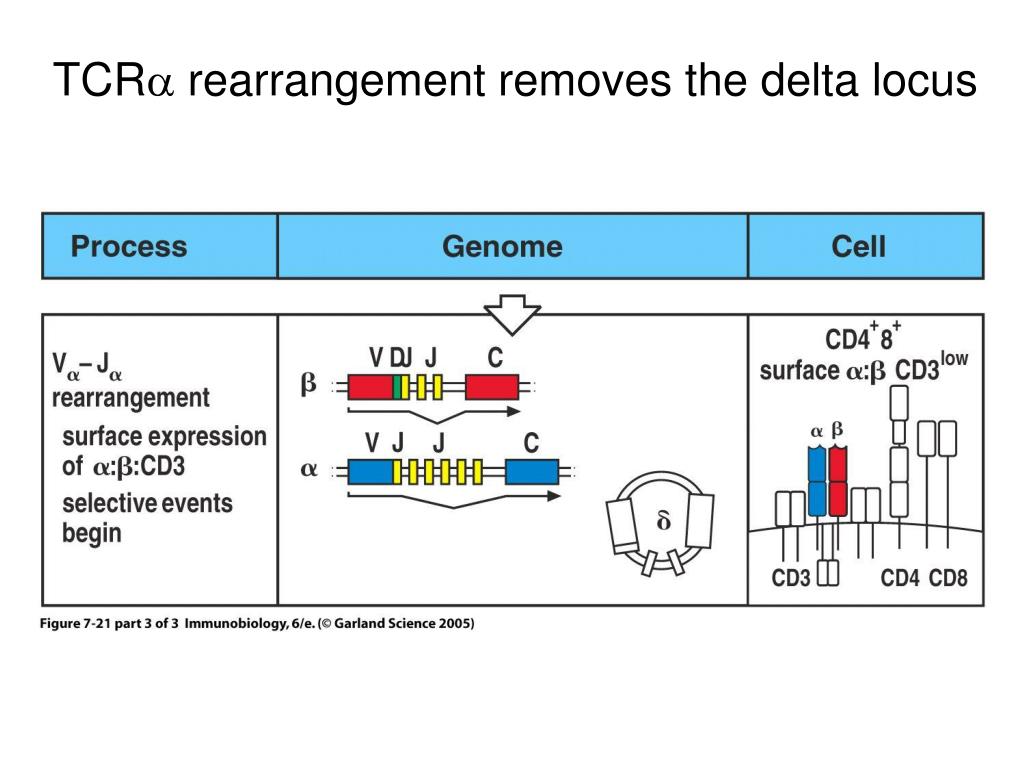 TCR$\alpha$ rearrangement removes the delta locus

| Process | Genome | Cell |
|---|---|---|
| $V_\alpha - J_\alpha$ rearrangement surface expression of $\alpha$:$\beta$:CD3 selective events begin | V DJ J C $\beta$ V J J C $\alpha$ $\delta$ | $CD4^+8^+$ surface $\alpha$:$\beta$ $CD3^{low}$ $\alpha$ $\beta$ CD3 CD4 CD8 |

Figure 7-21 part 3 of 3 Immunobiology, 6/e. (© Garland Science 2005)